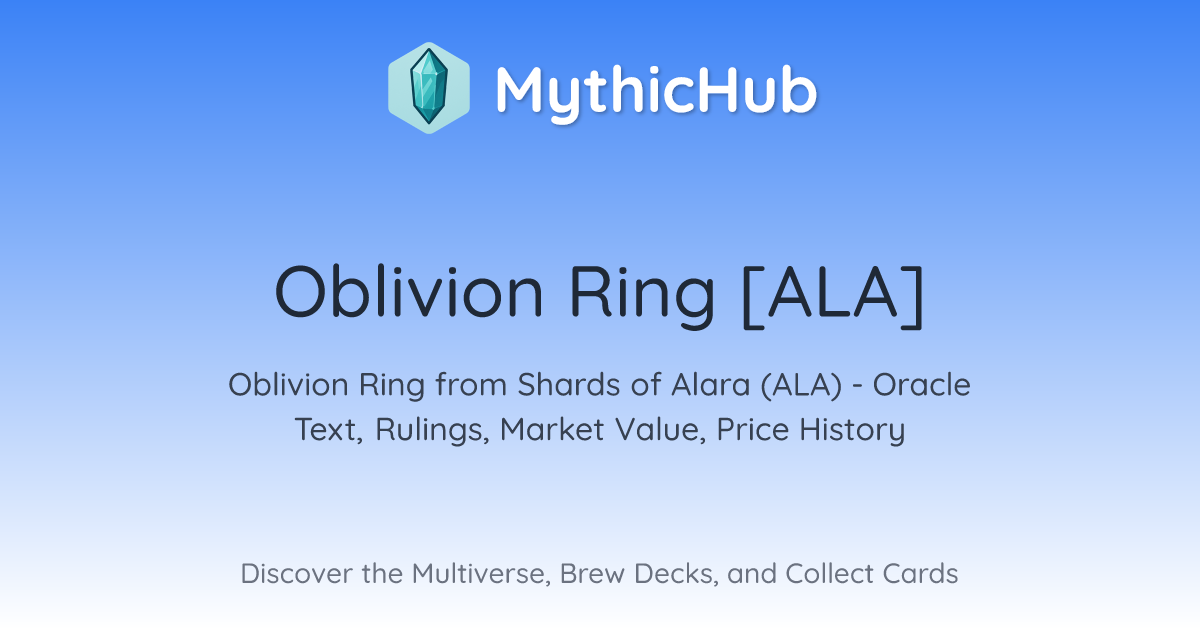 MythicHub

Oblivion Ring [ALA]

Oblivion Ring from Shards of Alara (ALA) - Oracle Text, Rulings, Market Value, Price History

Discover the Multiverse, Brew Decks, and Collect Cards